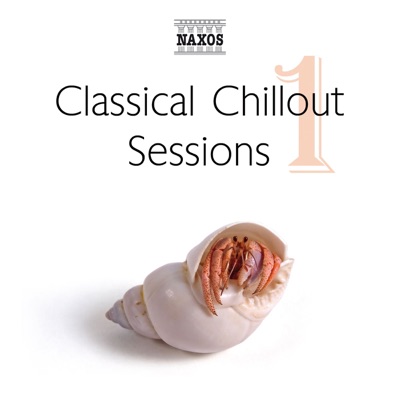 NAXOS

Classical Chillout Sessions 1